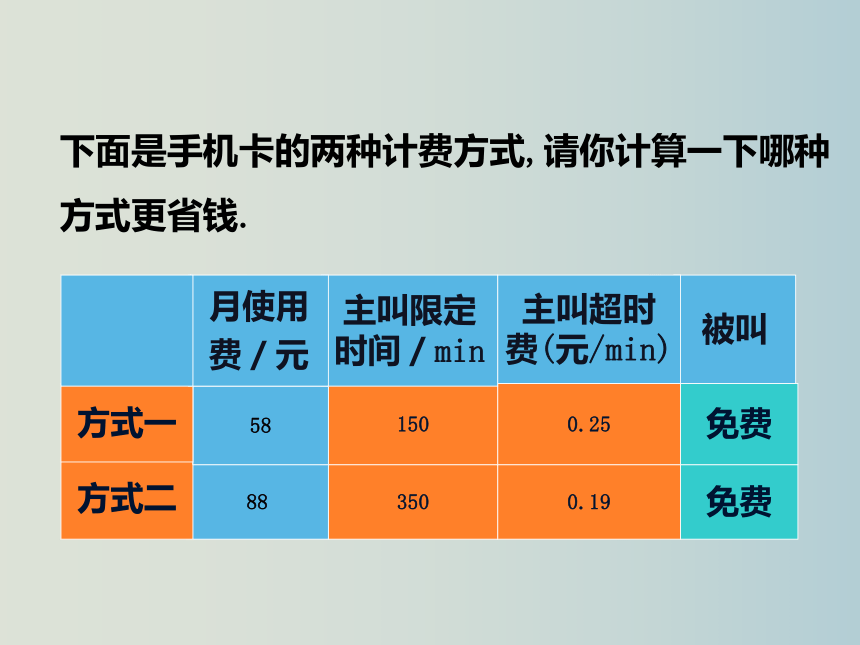 下面是手机卡的两种计费方式, 请你计算一下哪种方式更省钱.

| | 月使用费 / 元 | 主叫限定时间 / min | 主叫超时费(元/min) | 被叫 |
|---|---|---|---|---|
| 方式一 | 58 | 150 | 0.25 | 免费 |
| 方式二 | 88 | 350 | 0.19 | 免费 |